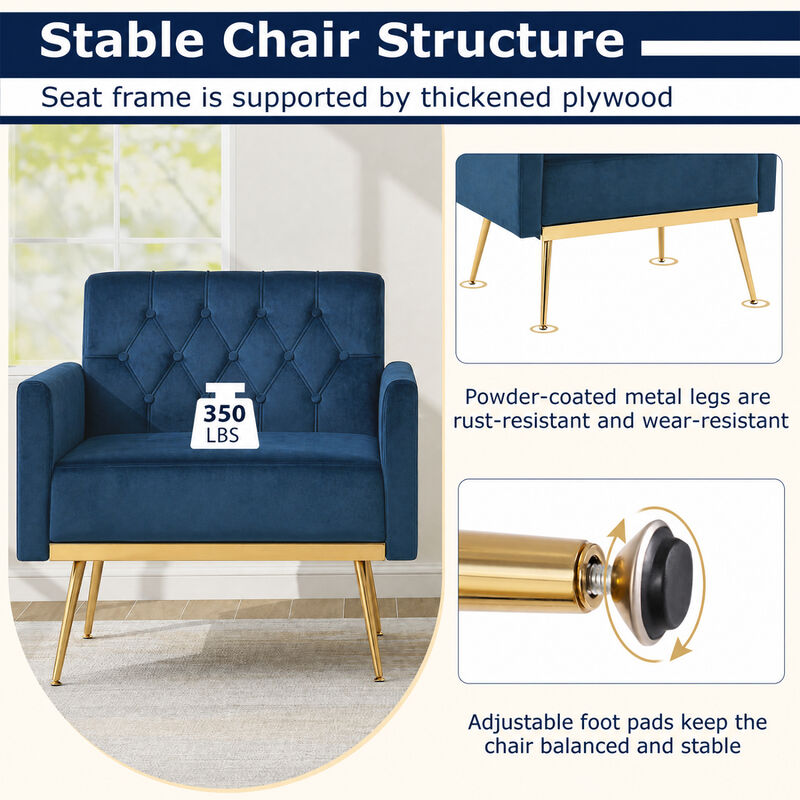 Stable Chair Structure

Seat frame is supported by thickened plywood

350 LBS

Powder-coated metal legs are rust-resistant and wear-resistant

Adjustable foot pads keep the chair balanced and stable